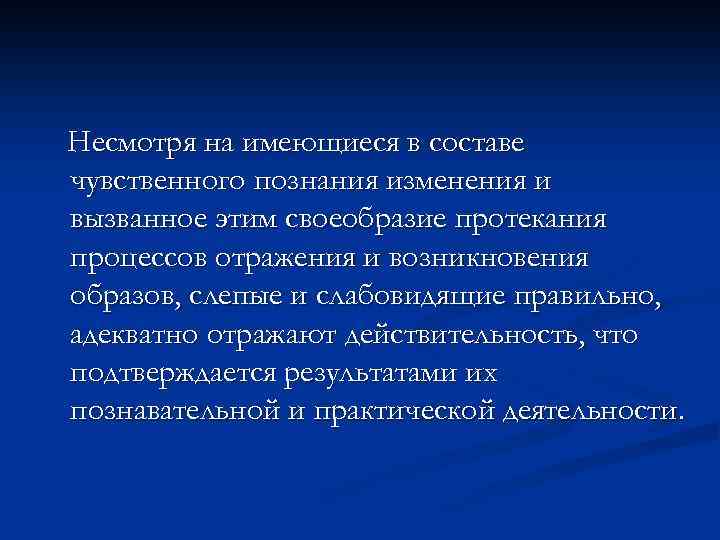 Несмотря на имеющиеся в составе чувственного познания изменения и вызванное этим своеобразие протекания процессов отражения и возникновения образов, слепые и слабовидящие правильно, адекватно отражают действительность, что подтверждается результатами их познавательной и практической деятельности.